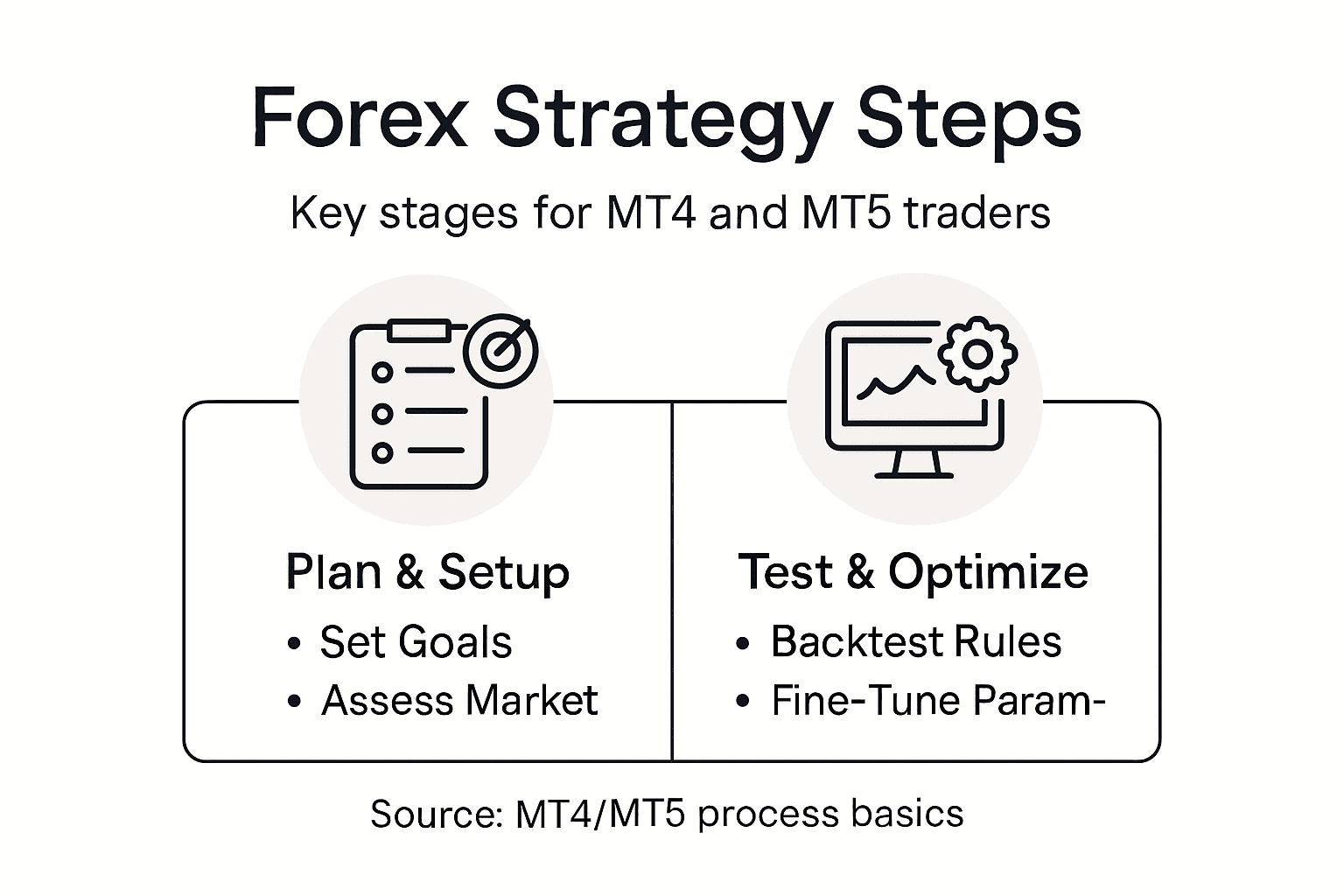 Forex Strategy Steps

Key stages for MT4 and MT5 traders

Plan & Setup
• Set Goals
• Assess Market

Test & Optimize
• Backtest Rules
• Fine-Tune Param-

Source: MT4/MT5 process basics